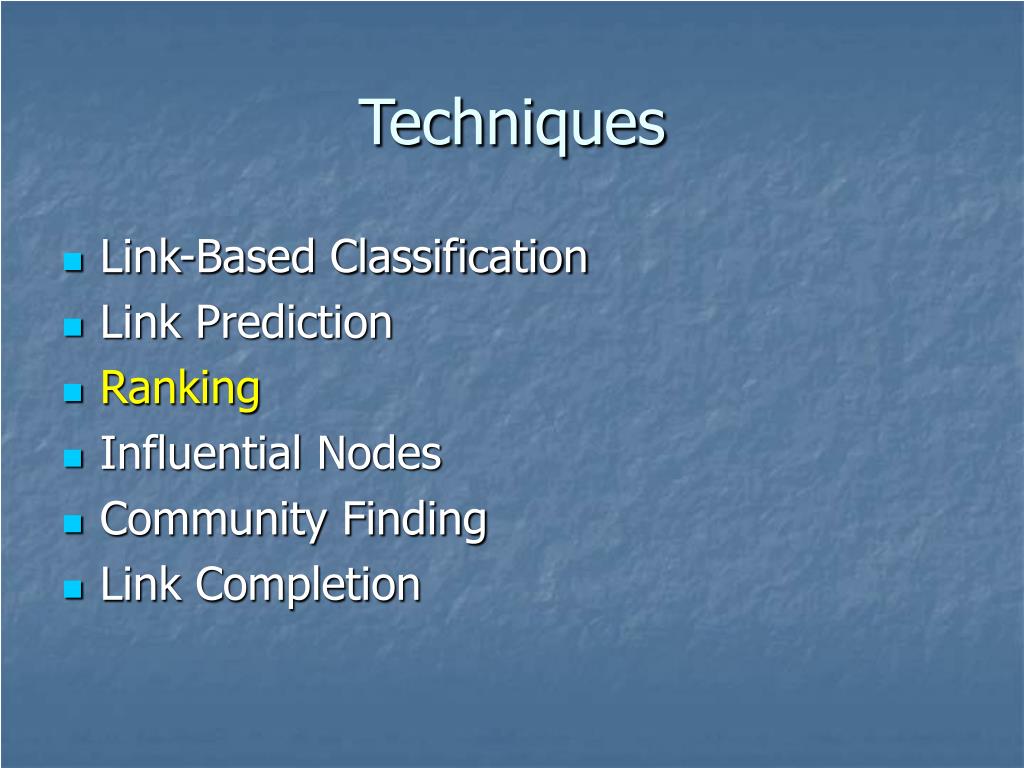 Techniques

- Link-Based Classification
- Link Prediction
- Ranking
- Influential Nodes
- Community Finding
- Link Completion